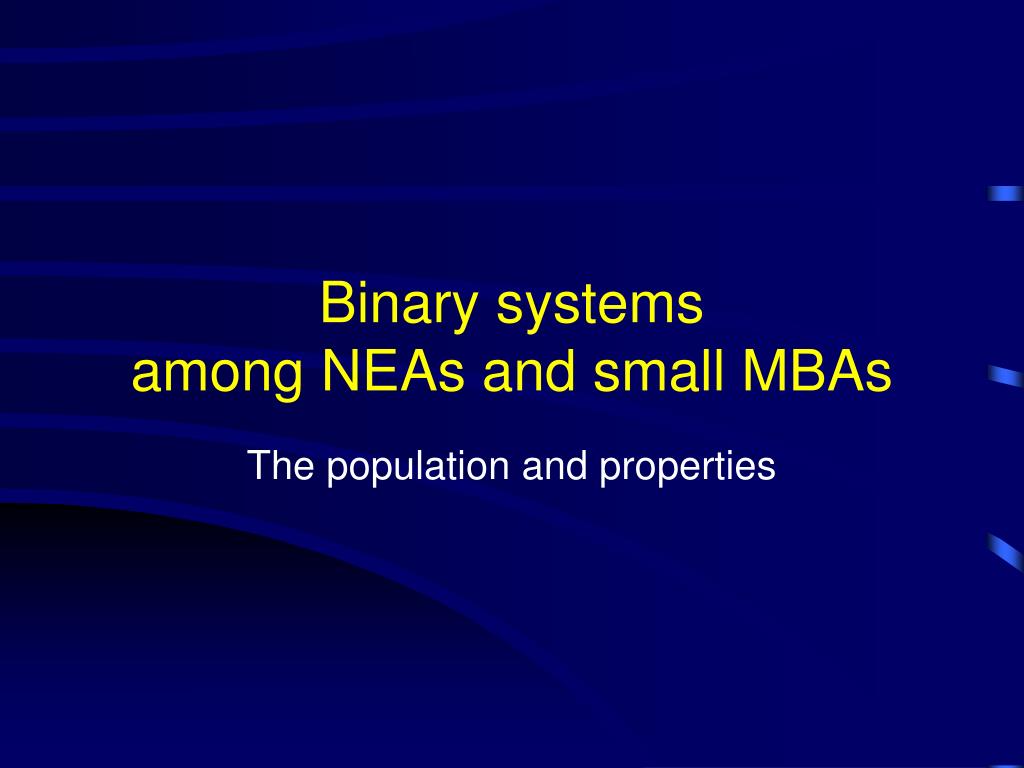 Binary systems
among NEAs and small MBAs

The population and properties